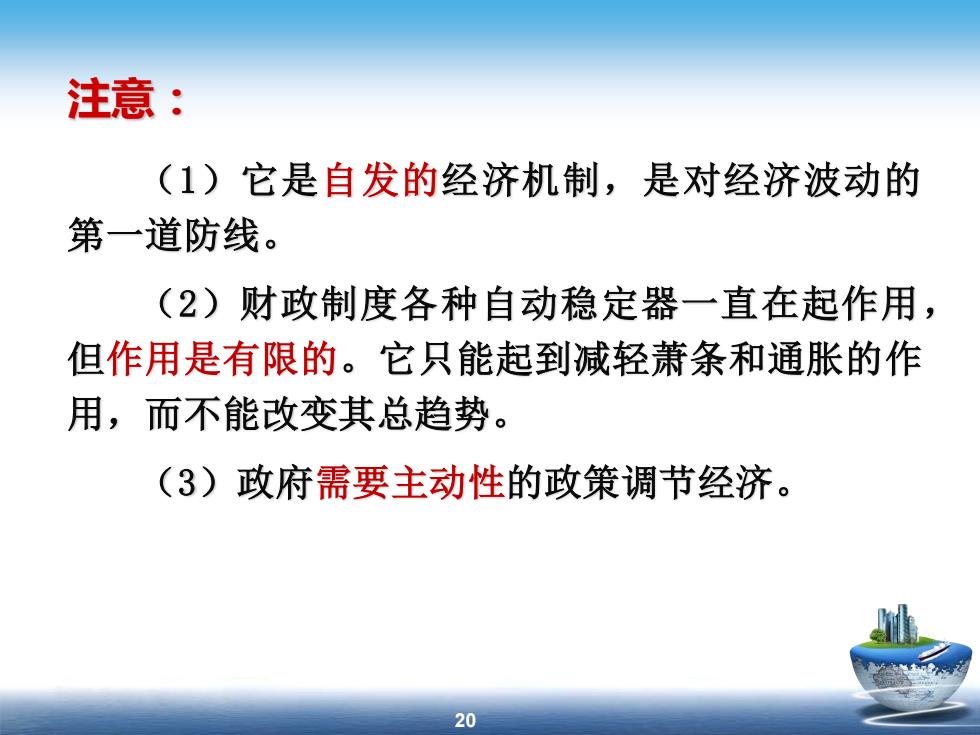 注意：

（1）它是自发的经济机制，是对经济波动的第一道防线。

（2）财政制度各种自动稳定器一直在起作用，但作用是有限的。它只能起到减轻萧条和通胀的作用，而不能改变其总趋势。

（3）政府需要主动性的政策调节经济。

20